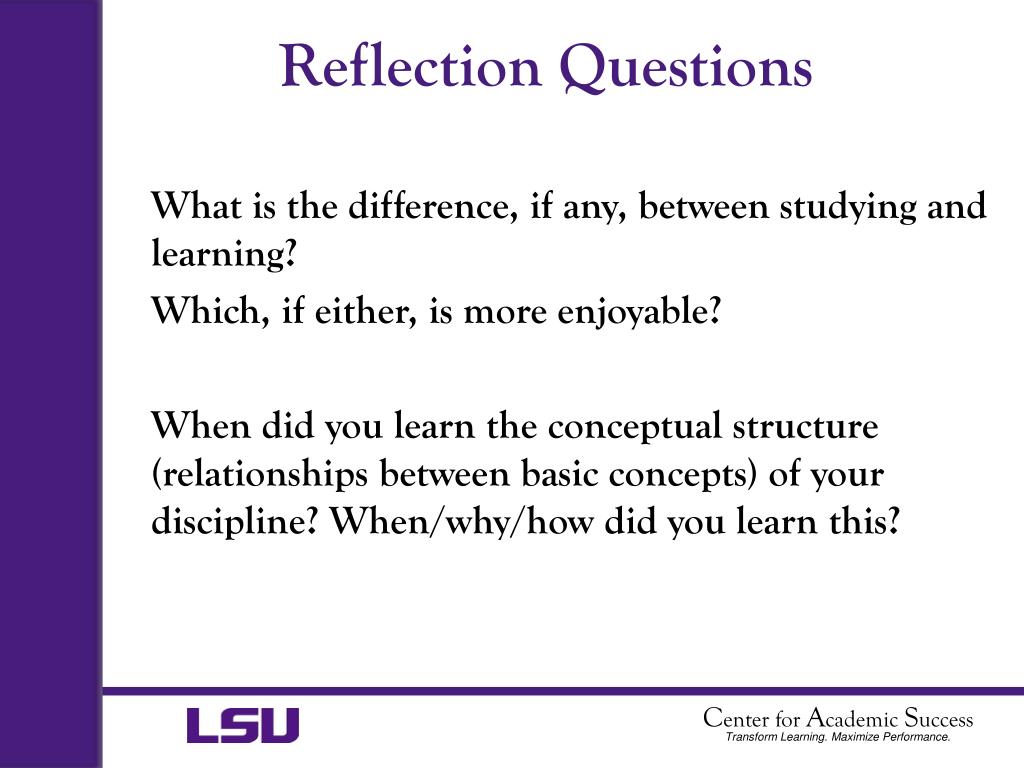 Reflection Questions

What is the difference, if any, between studying and learning?

Which, if either, is more enjoyable?

When did you learn the conceptual structure (relationships between basic concepts) of your discipline? When/why/how did you learn this?

LSU

Center for Academic Success
Transform Learning. Maximize Performance.